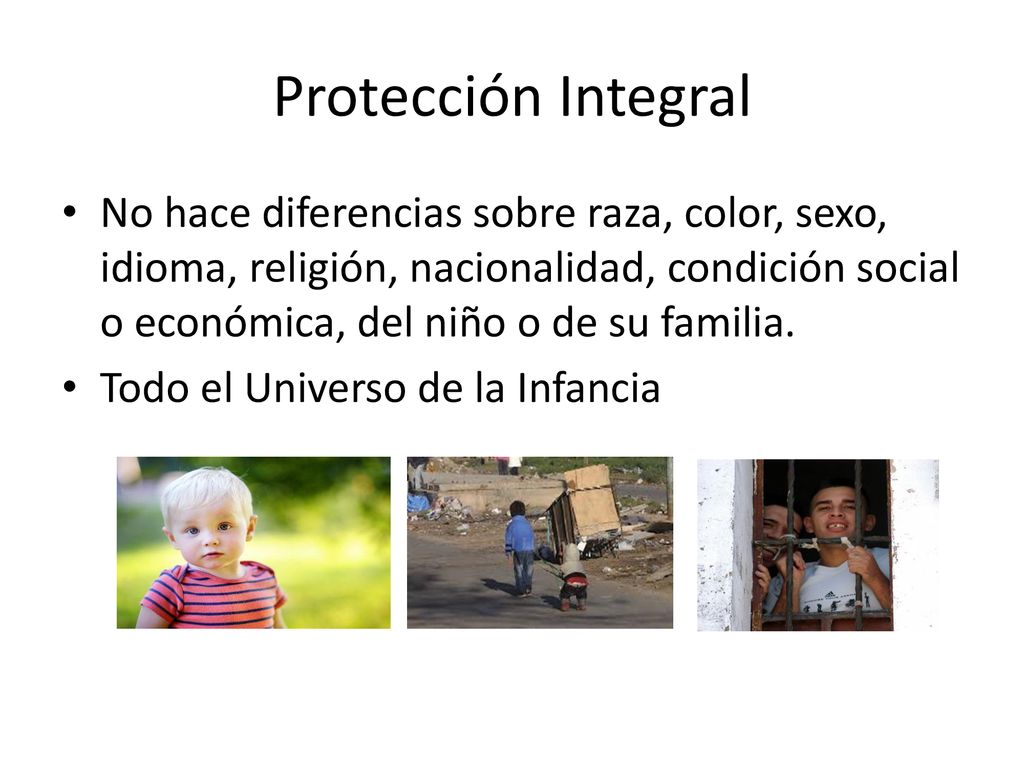 Protección Integral

• No hace diferencias sobre raza, color, sexo, idioma, religión, nacionalidad, condición social o económica, del niño o de su familia.

• Todo el Universo de la Infancia